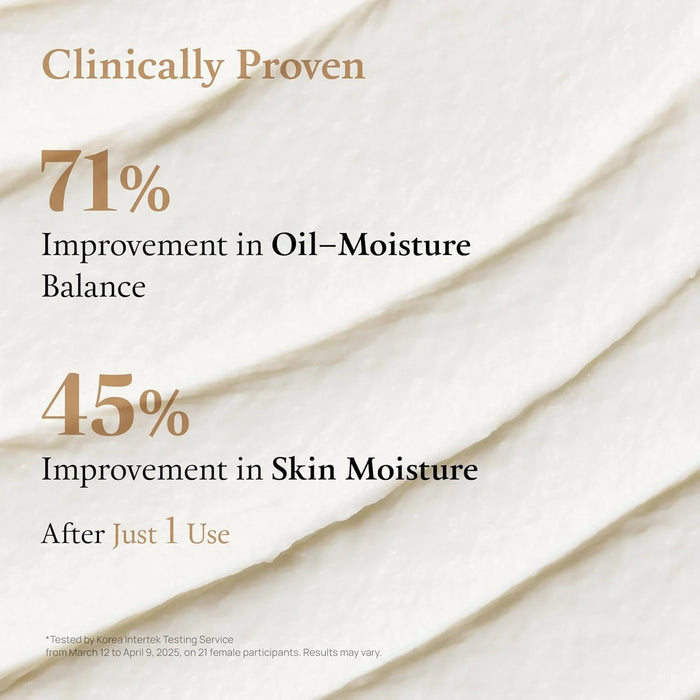 Clinically Proven

71%
Improvement in Oil–Moisture Balance

45%
Improvement in Skin Moisture

After Just 1 Use

*Tested by Korea Intertek Testing Service
from March 12 to April 9, 2025, on 21 female participants. Results may vary.